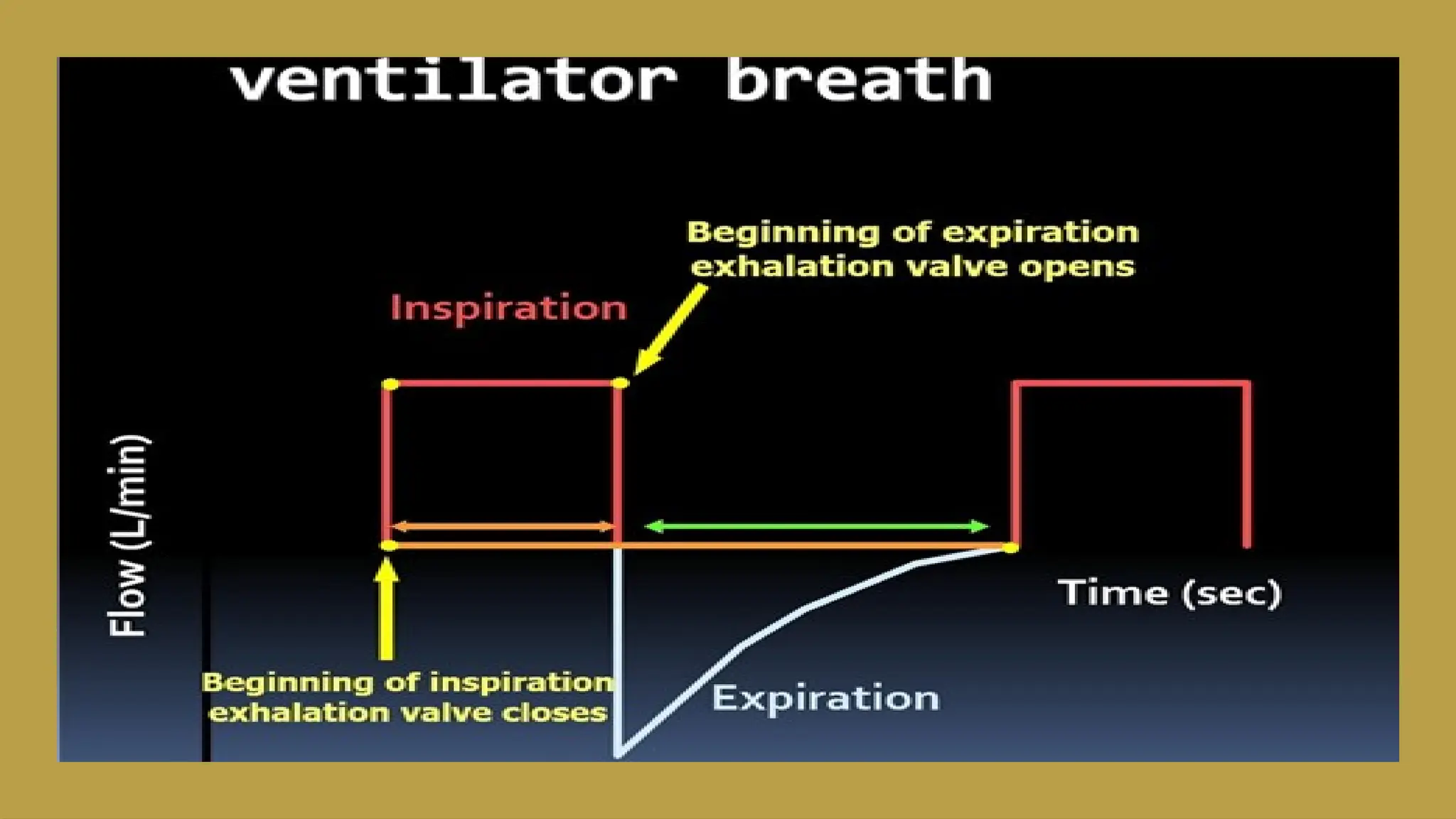 ventilator breath

Beginning of expiration exhalation valve opens

Inspiration

Flow (L/min)

Time (sec)

Beginning of inspiration exhalation valve closes

Expiration